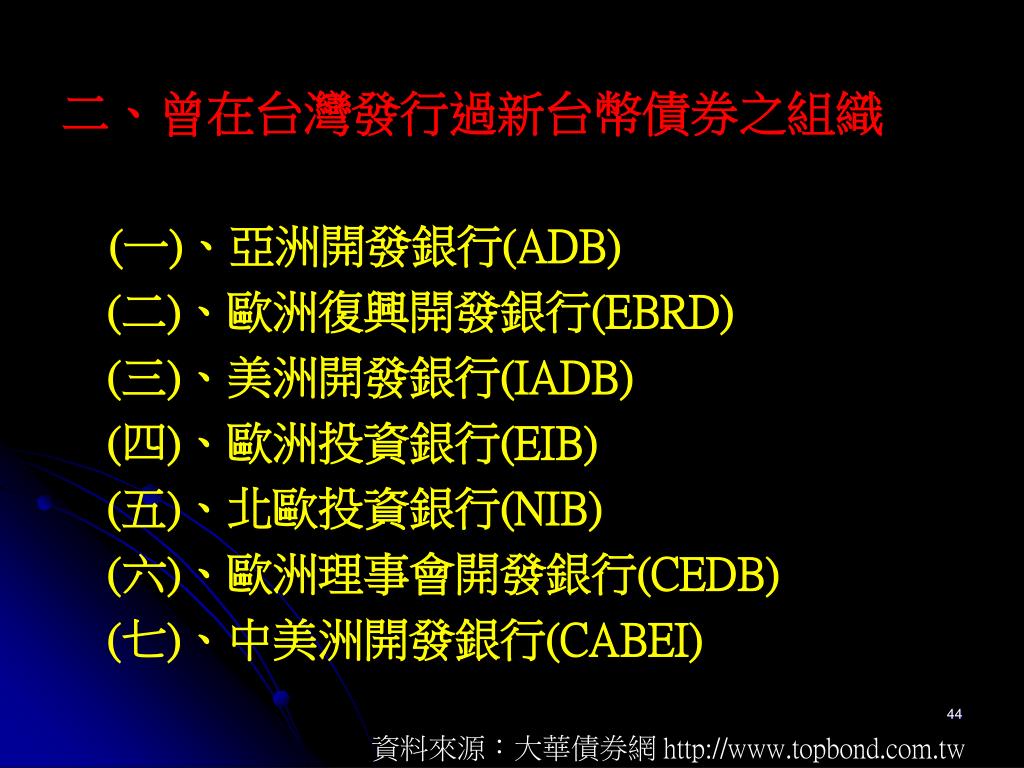 二、曾在台灣發行過新台幣債券之組織

(一)、亞洲開發銀行(ADB)
(二)、歐洲復興開發銀行(EBRD)
(三)、美洲開發銀行(IADB)
(四)、歐洲投資銀行(EIB)
(五)、北歐投資銀行(NIB)
(六)、歐洲理事會開發銀行(CEDB)
(七)、中美洲開發銀行(CABEI)

44

資料來源：大華債券網 http://www.topbond.com.tw